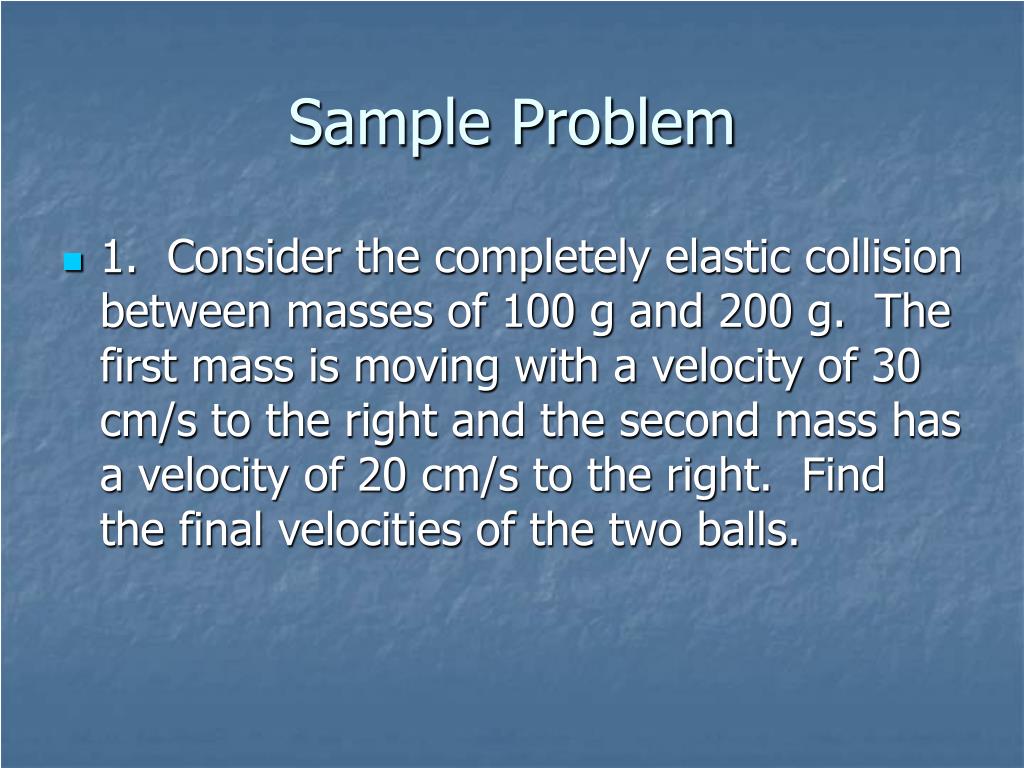 Sample Problem

1. Consider the completely elastic collision between masses of 100 g and 200 g. The first mass is moving with a velocity of 30 cm/s to the right and the second mass has a velocity of 20 cm/s to the right. Find the final velocities of the two balls.